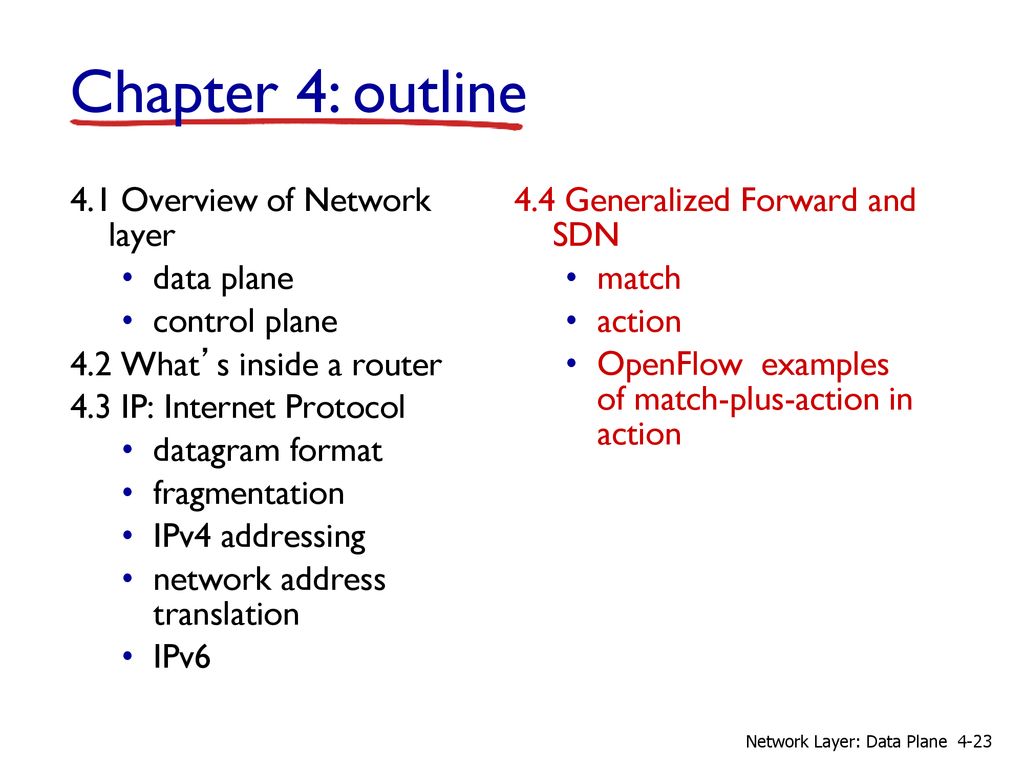 Chapter 4: outline

4.1 Overview of Network layer
• data plane
• control plane

4.2 What's inside a router

4.3 IP: Internet Protocol
• datagram format
• fragmentation
• IPv4 addressing
• network address translation
• IPv6

4.4 Generalized Forward and SDN
• match
• action
• OpenFlow examples of match-plus-action in action

Network Layer: Data Plane 4-23